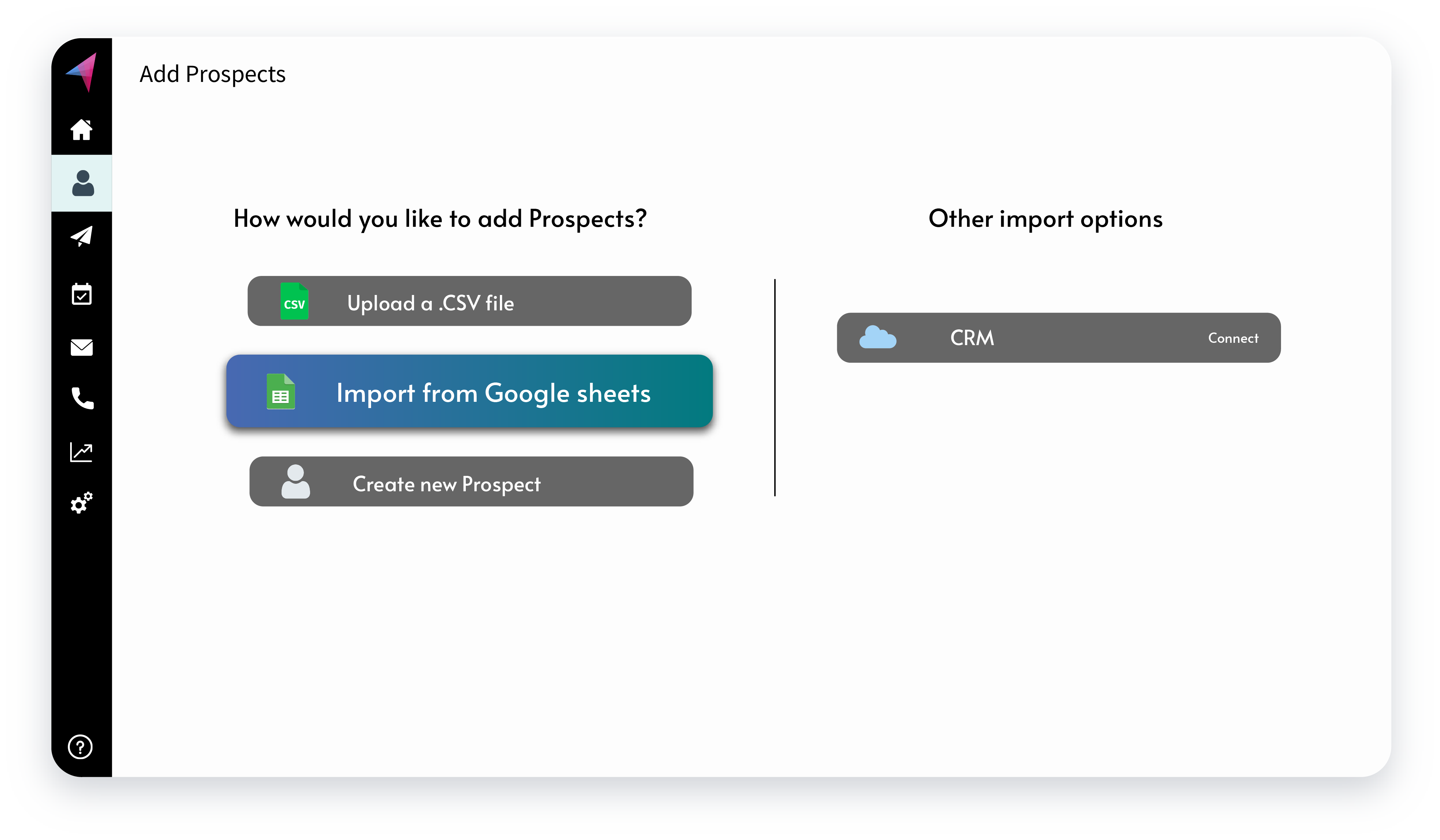 Add Prospects

How would you like to add Prospects?

CSV Upload a .CSV file

Import from Google sheets

Create new Prospect

Other import options

CRM Connect